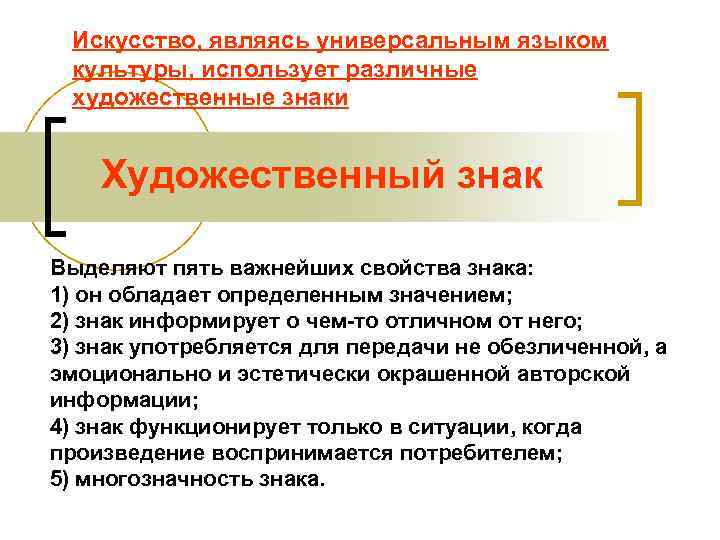 Искусство, являясь универсальным языком культуры, использует различные художественные знаки

Художественный знак

Выделяют пять важнейших свойства знака:
1) он обладает определенным значением;
2) знак информирует о чем-то отличном от него;
3) знак употребляется для передачи не обезличенной, а эмоционально и эстетически окрашенной авторской информации;
4) знак функционирует только в ситуации, когда произведение воспринимается потребителем;
5) многозначность знака.